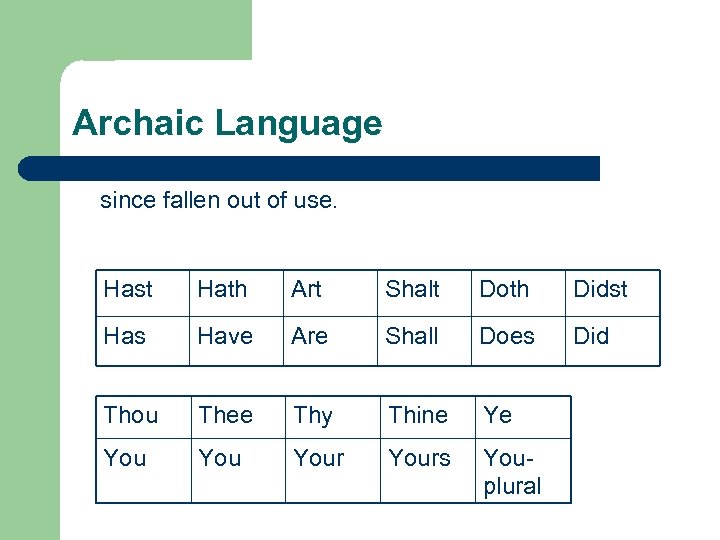 Archaic Language

since fallen out of use.

| Hast | Hath | Art | Shalt | Doth | Didst |
|---|---|---|---|---|---|
| Has | Have | Are | Shall | Does | Did |

| Thou | Thee | Thy | Thine | Ye |
|---|---|---|---|---|
| You | You | Your | Yours | You-plural |